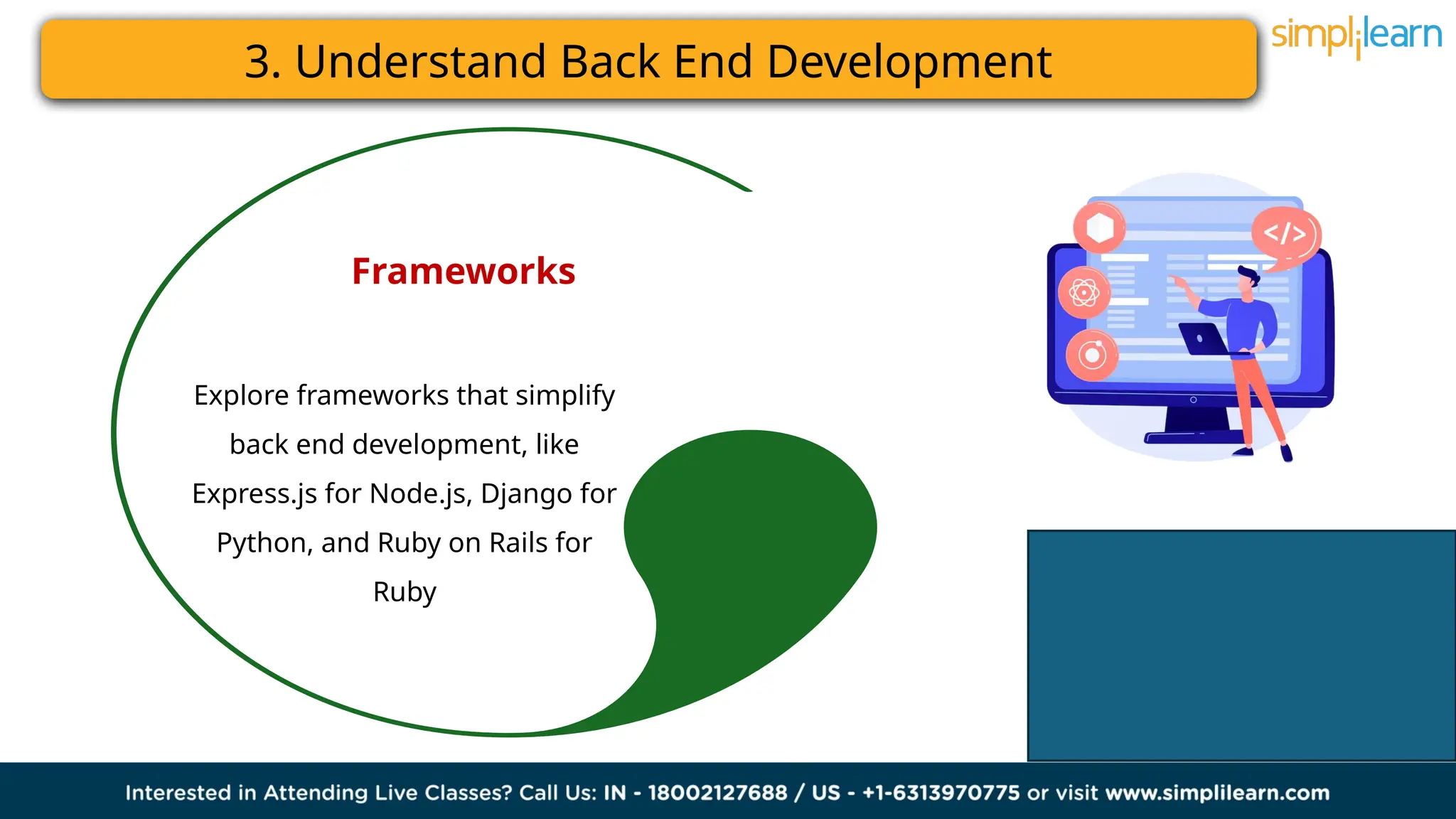 3. Understand Back End Development

simplilearn

Frameworks

Explore frameworks that simplify back end development, like Express.js for Node.js, Django for Python, and Ruby on Rails for Ruby

</>

Interested in Attending Live Classes? Call Us: IN - 18002127688 / US - +1-6313970775 or visit www.simplilearn.com